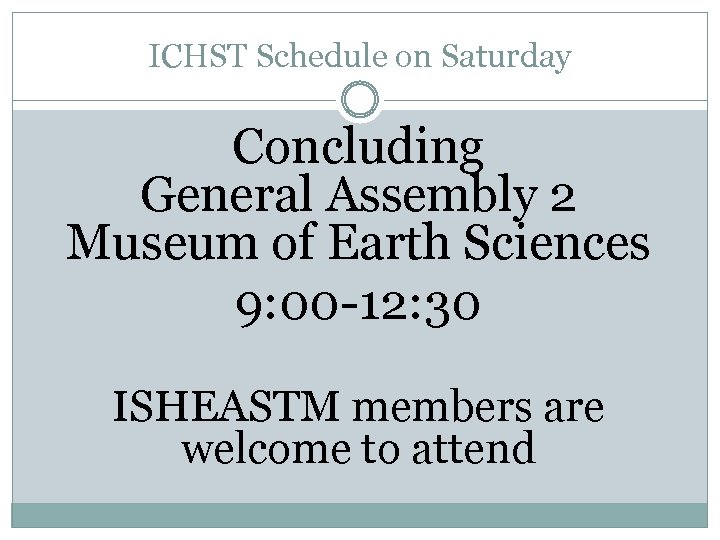 ICHST Schedule on Saturday

Concluding
General Assembly 2
Museum of Earth Sciences

9:00-12:30

ISHEASTM members are welcome to attend